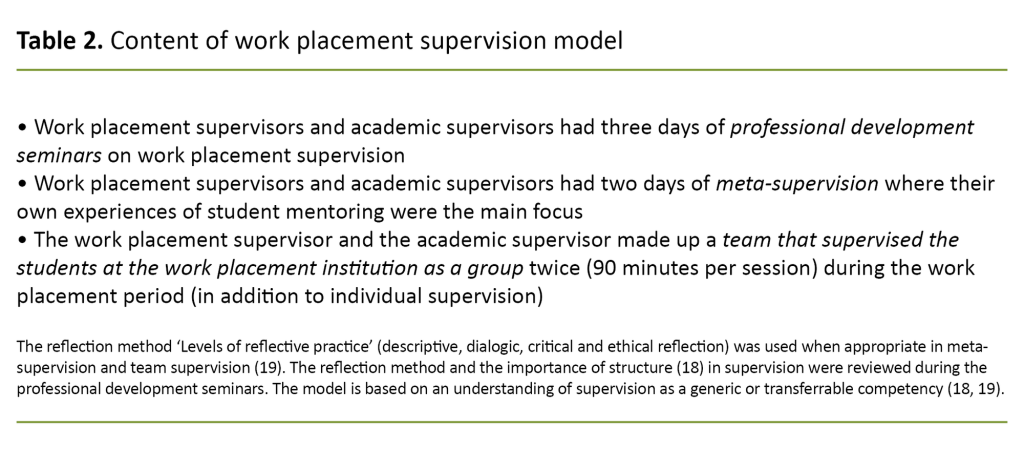 **Table 2.** Content of work placement supervision model

• Work placement supervisors and academic supervisors had three days of *professional development seminars* on work placement supervision
• Work placement supervisors and academic supervisors had two days of *meta-supervision* where their own experiences of student mentoring were the main focus
• The work placement supervisor and the academic supervisor made up a *team that supervised the students at the work placement institution as a group* twice (90 minutes per session) during the work placement period (in addition to individual supervision)

The reflection method 'Levels of reflective practice' (descriptive, dialogic, critical and ethical reflection) was used when appropriate in meta-supervision and team supervision (19). The reflection method and the importance of structure (18) in supervision were reviewed during the professional development seminars. The model is based on an understanding of supervision as a generic or transferrable competency (18, 19).